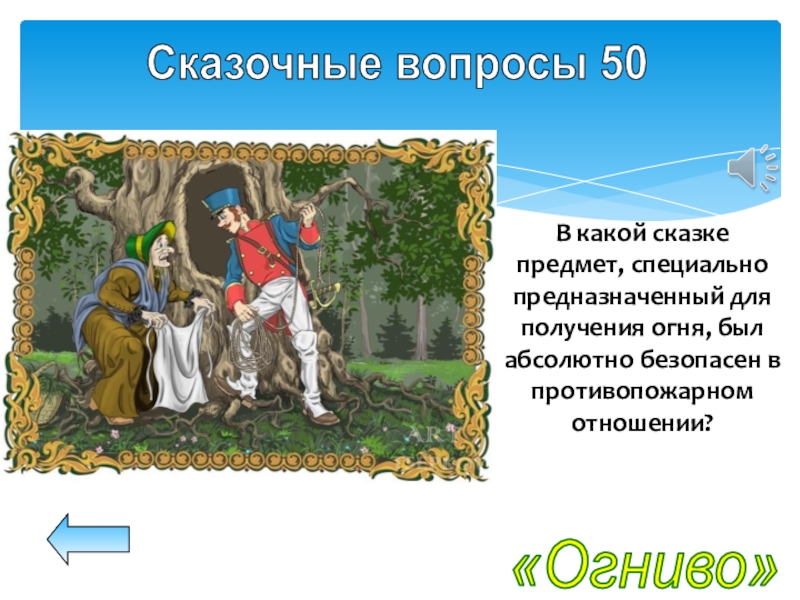 Сказочные вопросы 50

В какой сказке предмет, специально предназначенный для получения огня, был абсолютно безопасен в противопожарном отношении?

«Огниво»